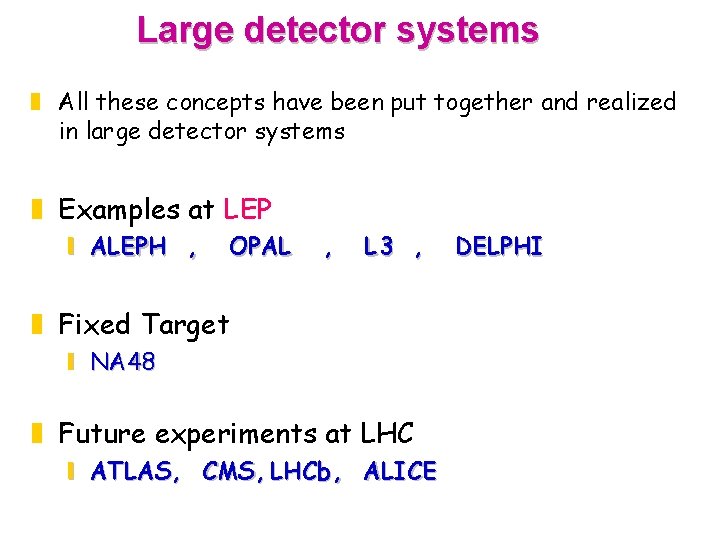 Large detector systems

All these concepts have been put together and realized in large detector systems

Examples at LEP

ALEPH , OPAL , L3 , DELPHI

Fixed Target

NA48

Future experiments at LHC

ATLAS, CMS, LHCb, ALICE